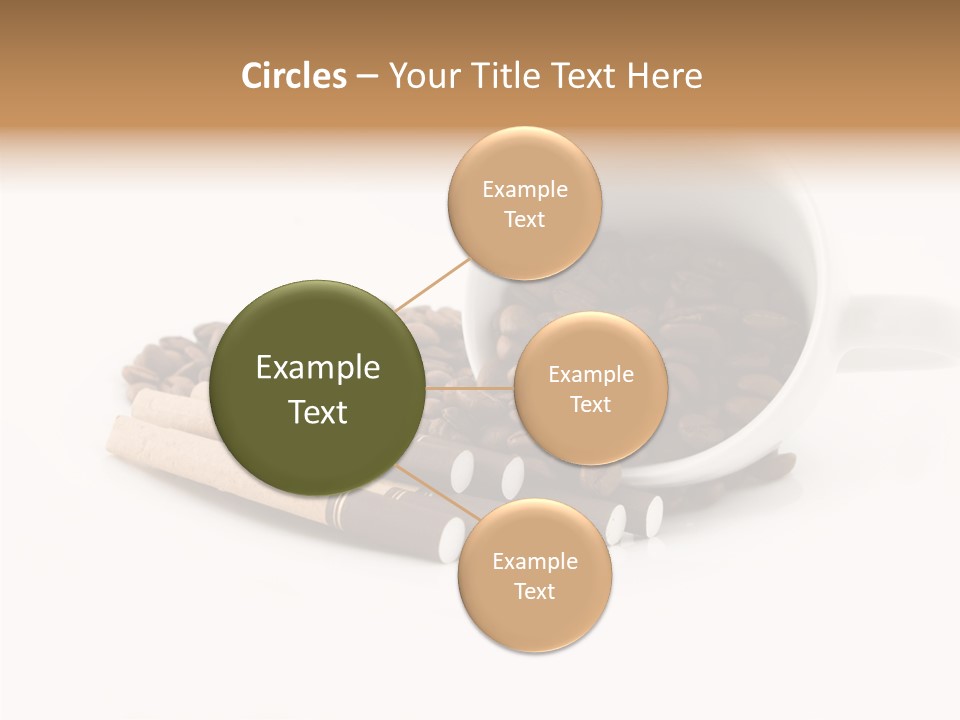 Circles – Your Title Text Here

Example Text

Example Text

Example Text

Example Text